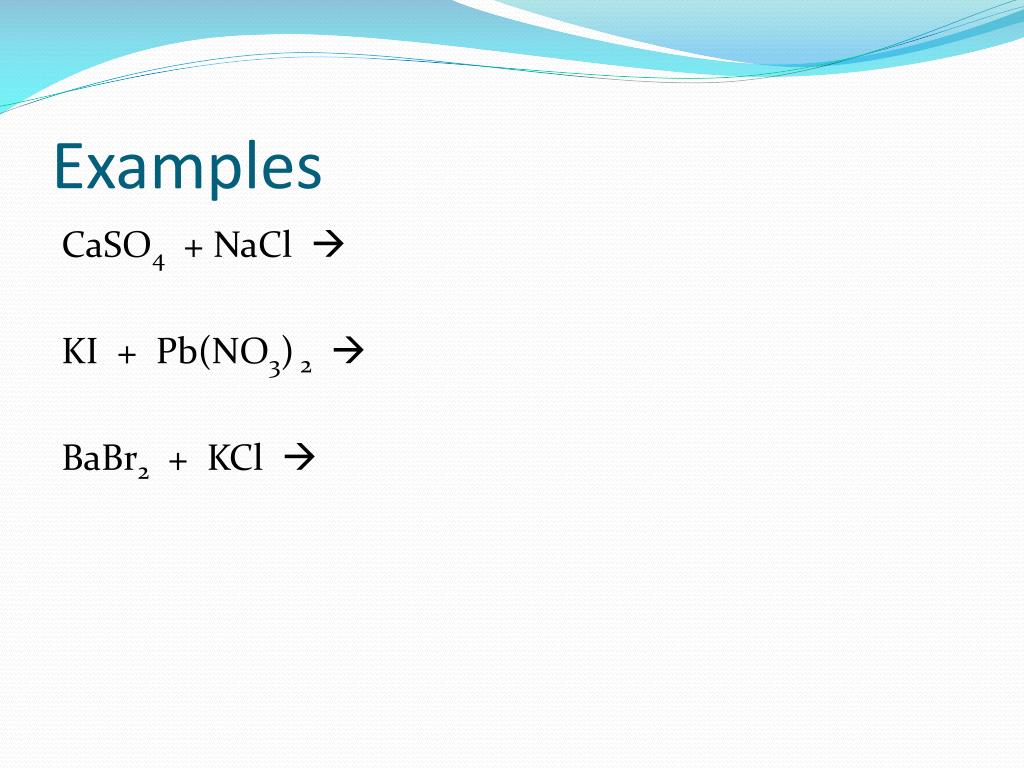 Examples

$CaSO_4 + NaCl \rightarrow$

$KI + Pb(NO_3)_2 \rightarrow$

$BaBr_2 + KCl \rightarrow$